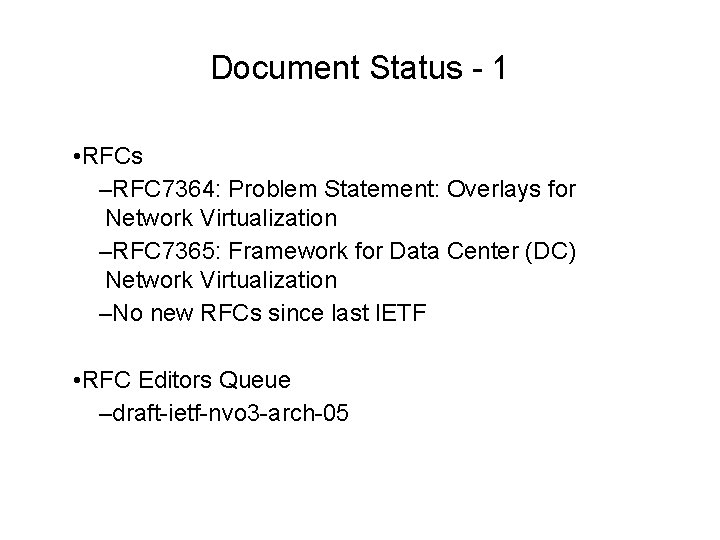 Document Status - 1

•RFCs
–RFC7364: Problem Statement: Overlays for Network Virtualization
–RFC7365: Framework for Data Center (DC) Network Virtualization
–No new RFCs since last IETF

•RFC Editors Queue
–draft-ietf-nvo3-arch-05